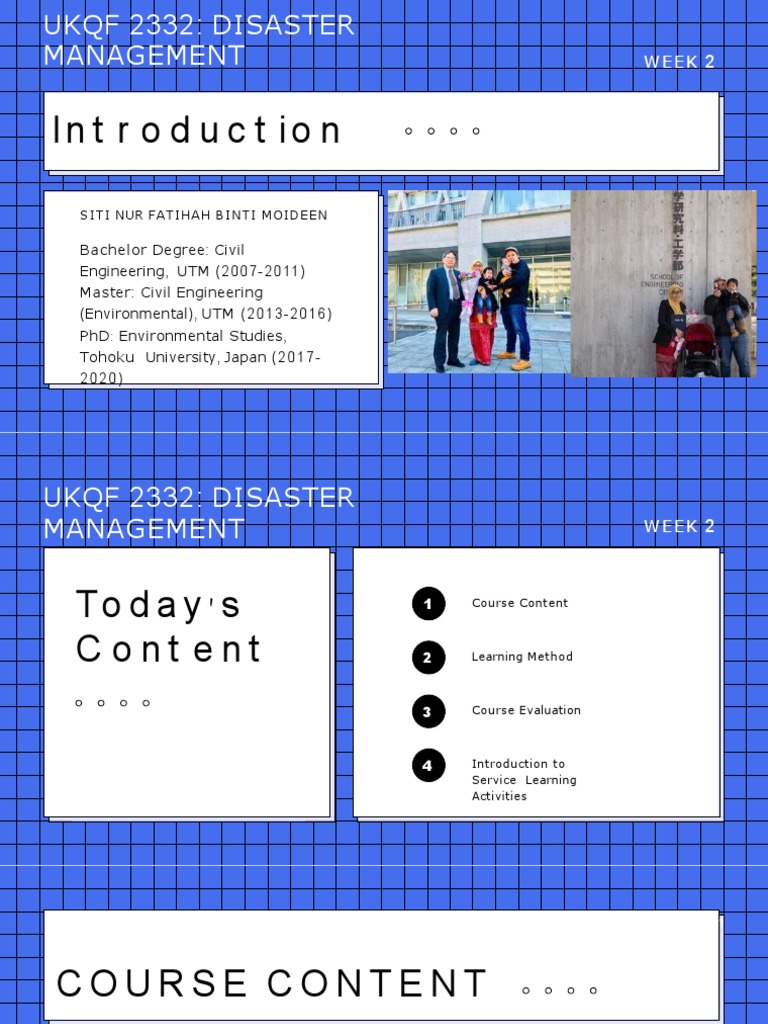 UKQF 2332: DISASTER MANAGEMENT

WEEK 2

Introduction

SITI NUR FATIHAH BINTI MOIDEEN

Bachelor Degree: Civil Engineering, UTM (2007-2011)
Master: Civil Engineering (Environmental), UTM (2013-2016)
PhD: Environmental Studies, Tohoku University, Japan (2017-2020)

学研究科・工学部
SCHOOL OF ENGINEERING

UKQF 2332: DISASTER MANAGEMENT

WEEK 2

Today's Content

1 Course Content

2 Learning Method

3 Course Evaluation

4 Introduction to Service Learning Activities

COURSE CONTENT